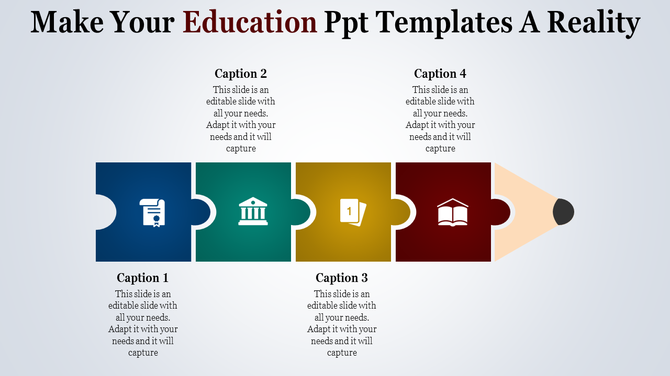 Make Your Education Ppt Templates A Reality

Caption 2
This slide is an editable slide with all your needs. Adapt it with your needs and it will capture

Caption 4
This slide is an editable slide with all your needs. Adapt it with your needs and it will capture

1

Caption 1
This slide is an editable slide with all your needs. Adapt it with your needs and it will capture

Caption 3
This slide is an editable slide with all your needs. Adapt it with your needs and it will capture